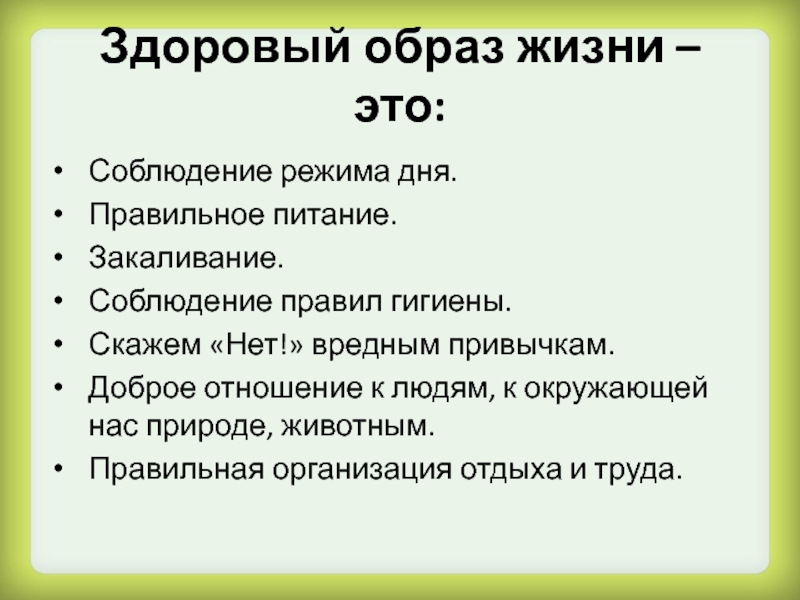 Здоровый образ жизни – это:

• Соблюдение режима дня.
• Правильное питание.
• Закаливание.
• Соблюдение правил гигиены.
• Скажем «Нет!» вредным привычкам.
• Доброе отношение к людям, к окружающей нас природе, животным.
• Правильная организация отдыха и труда.